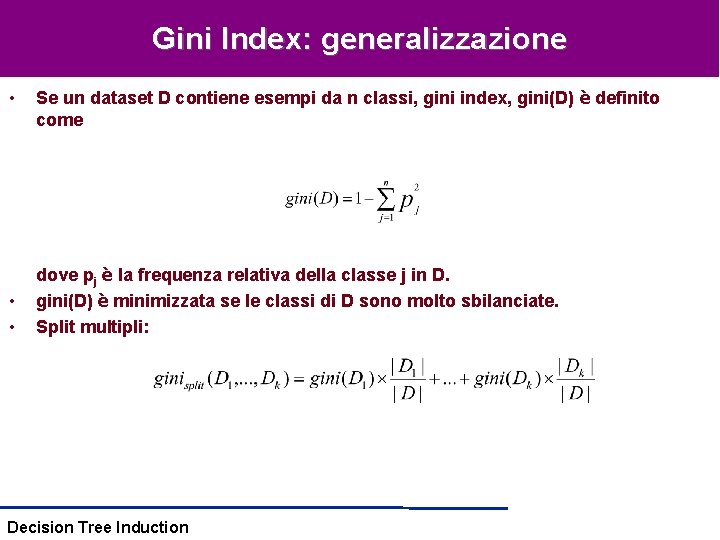 Gini Index: generalizzazione

• Se un dataset D contiene esempi da n classi, gini index, gini(D) è definito come

$gini(D) = 1 - \sum_{j=1}^{n} p_j^2$

dove $p_j$ è la frequenza relativa della classe j in D.

• gini(D) è minimizzata se le classi di D sono molto sbilanciate.

• Split multipli:

$gini_{split}(D_1,...,D_k) = gini(D_1) \times \frac{|D_1|}{|D|} + ... + gini(D_k) \times \frac{|D_k|}{|D|}$

Decision Tree Induction